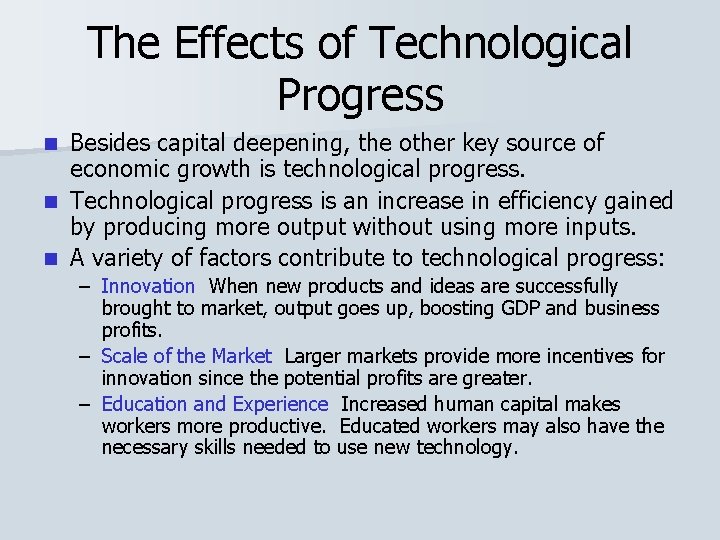 The Effects of Technological Progress

■ Besides capital deepening, the other key source of economic growth is technological progress.

■ Technological progress is an increase in efficiency gained by producing more output without using more inputs.

■ A variety of factors contribute to technological progress:

– Innovation When new products and ideas are successfully brought to market, output goes up, boosting GDP and business profits.

– Scale of the Market Larger markets provide more incentives for innovation since the potential profits are greater.

– Education and Experience Increased human capital makes workers more productive. Educated workers may also have the necessary skills needed to use new technology.